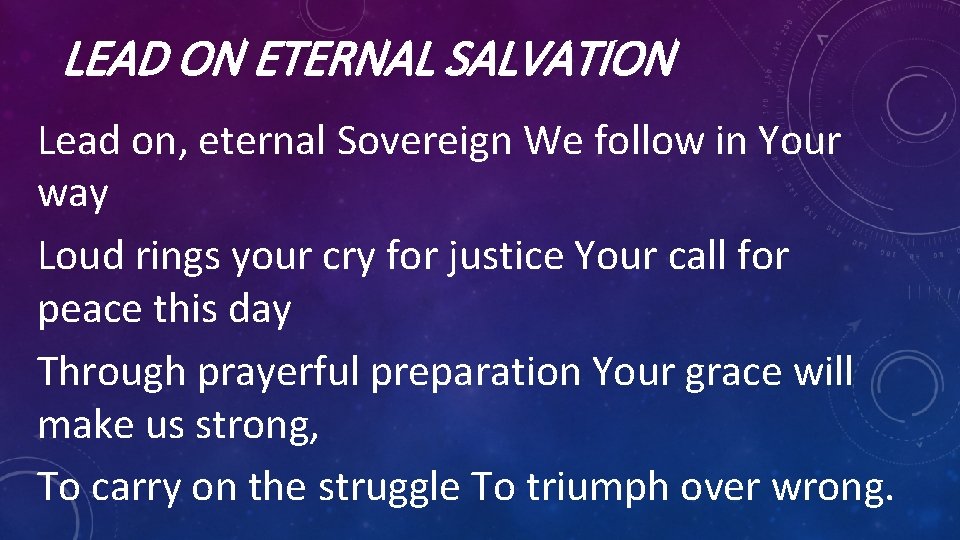 LEAD ON ETERNAL SALVATION

Lead on, eternal Sovereign We follow in Your way

Loud rings your cry for justice Your call for peace this day

Through prayerful preparation Your grace will make us strong,

To carry on the struggle To triumph over wrong.